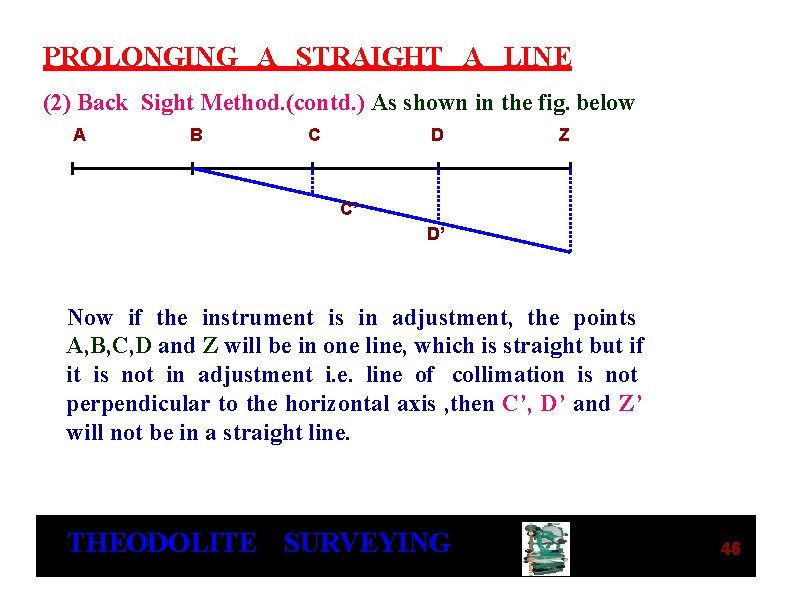 PROLONGING A STRAIGHT A LINE

(2) Back Sight Method.(contd.) As shown in the fig. below

A B C D Z

C'

D'

Now if the instrument is in adjustment, the points A,B,C,D and Z will be in one line, which is straight but if it is not in adjustment i.e. line of collimation is not perpendicular to the horizontal axis ,then C', D' and Z' will not be in a straight line.

THEODOLITE SURVEYING

46